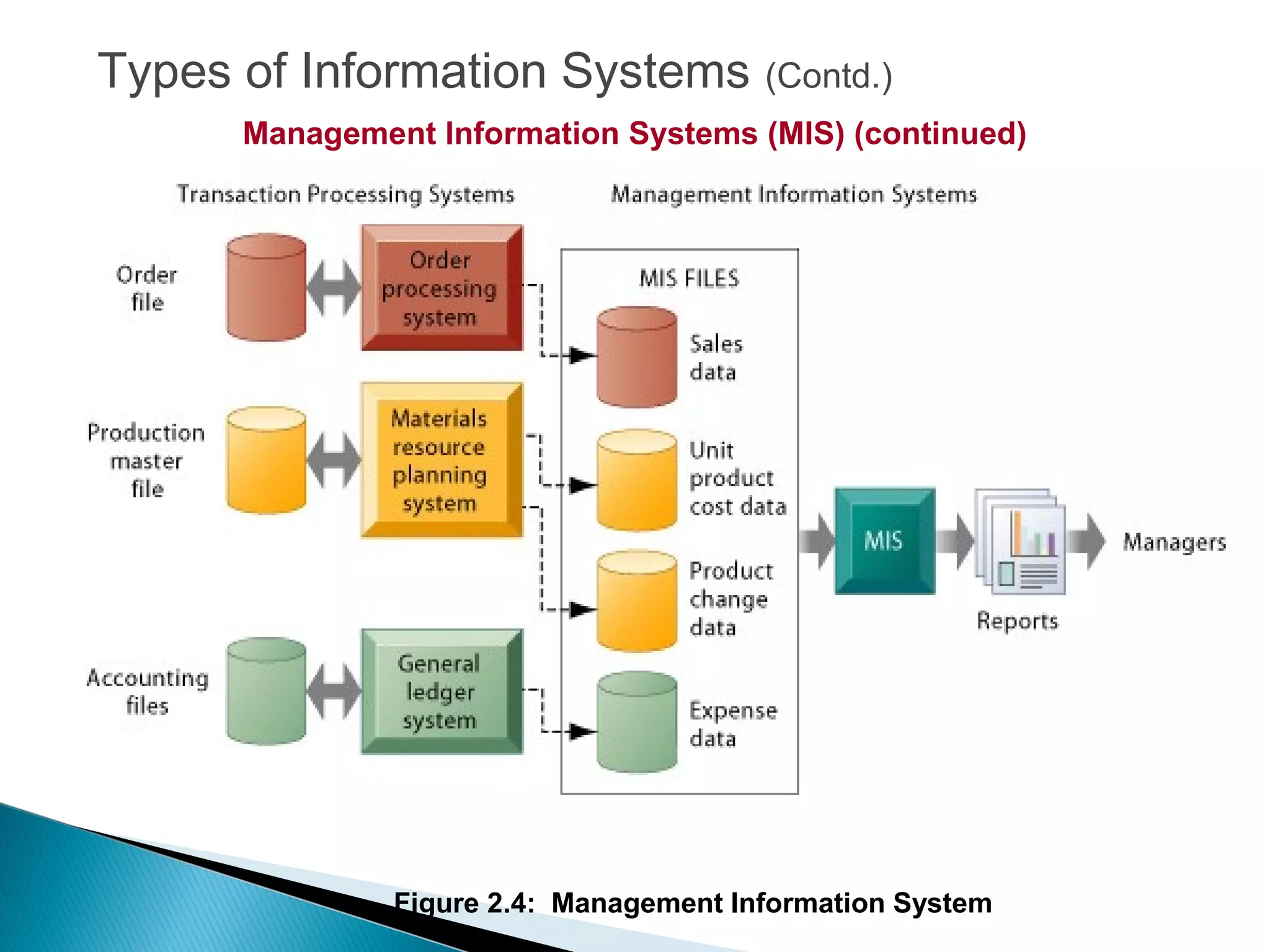 Types of Information Systems (Contd.)

Management Information Systems (MIS) (continued)

Transaction Processing Systems

Management Information Systems

Order file

Order processing system

Production master file

Materials resource planning system

Accounting files

General ledger system

MIS FILES

Sales data

Unit product cost data

Product change data

Expense data

MIS

Reports

Managers

Figure 2.4: Management Information System